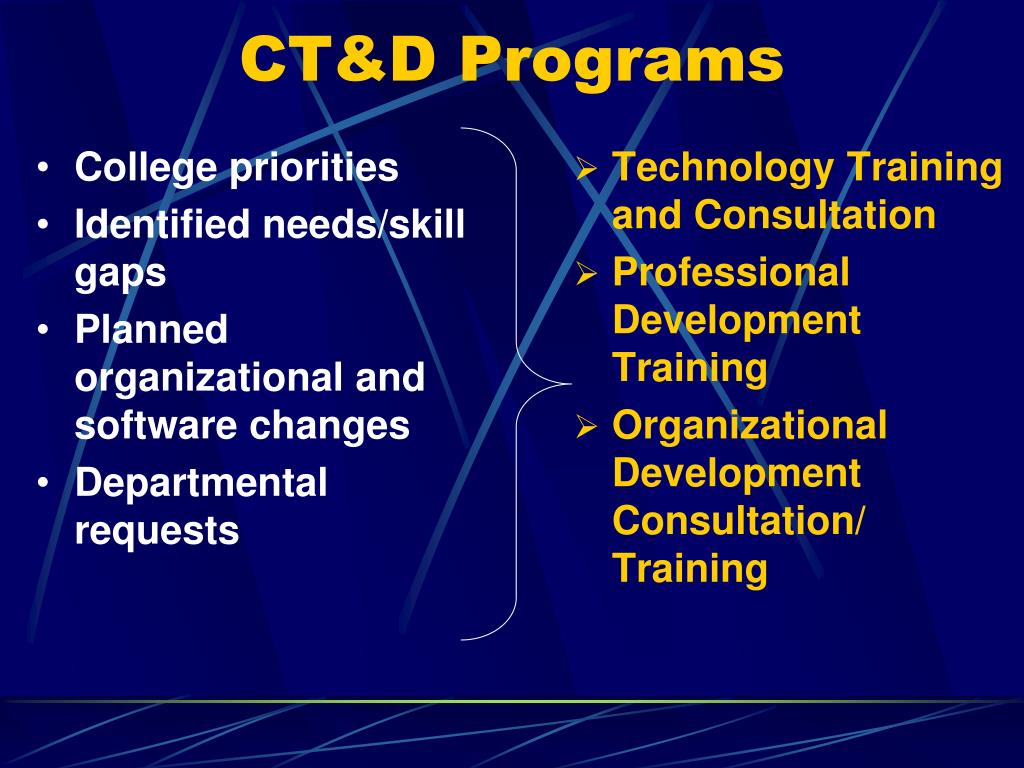 CT&D Programs

• College priorities
• Identified needs/skill gaps
• Planned organizational and software changes
• Departmental requests

➢ Technology Training and Consultation
➢ Professional Development Training
➢ Organizational Development Consultation/ Training